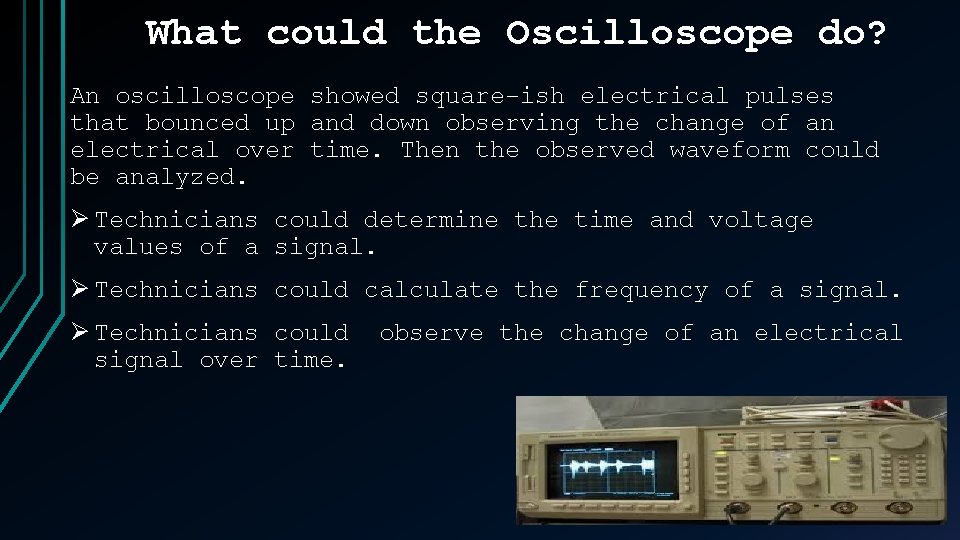 What could the Oscilloscope do?

An oscilloscope showed square-ish electrical pulses that bounced up and down observing the change of an electrical over time. Then the observed waveform could be analyzed.

➢ Technicians could determine the time and voltage values of a signal.

➢ Technicians could calculate the frequency of a signal.

➢ Technicians could observe the change of an electrical signal over time.